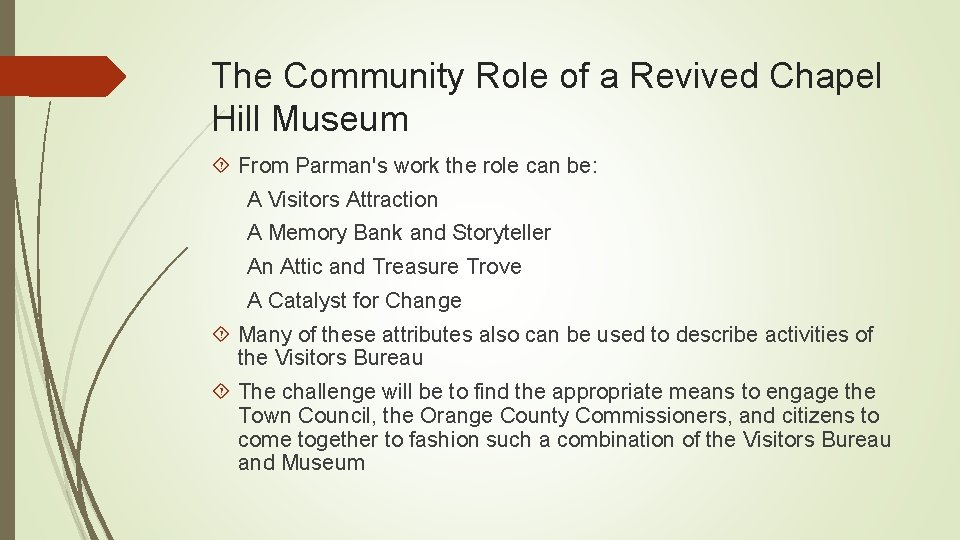 The Community Role of a Revived Chapel Hill Museum

From Parman's work the role can be:

A Visitors Attraction

A Memory Bank and Storyteller

An Attic and Treasure Trove

A Catalyst for Change

Many of these attributes also can be used to describe activities of the Visitors Bureau

The challenge will be to find the appropriate means to engage the Town Council, the Orange County Commissioners, and citizens to come together to fashion such a combination of the Visitors Bureau and Museum